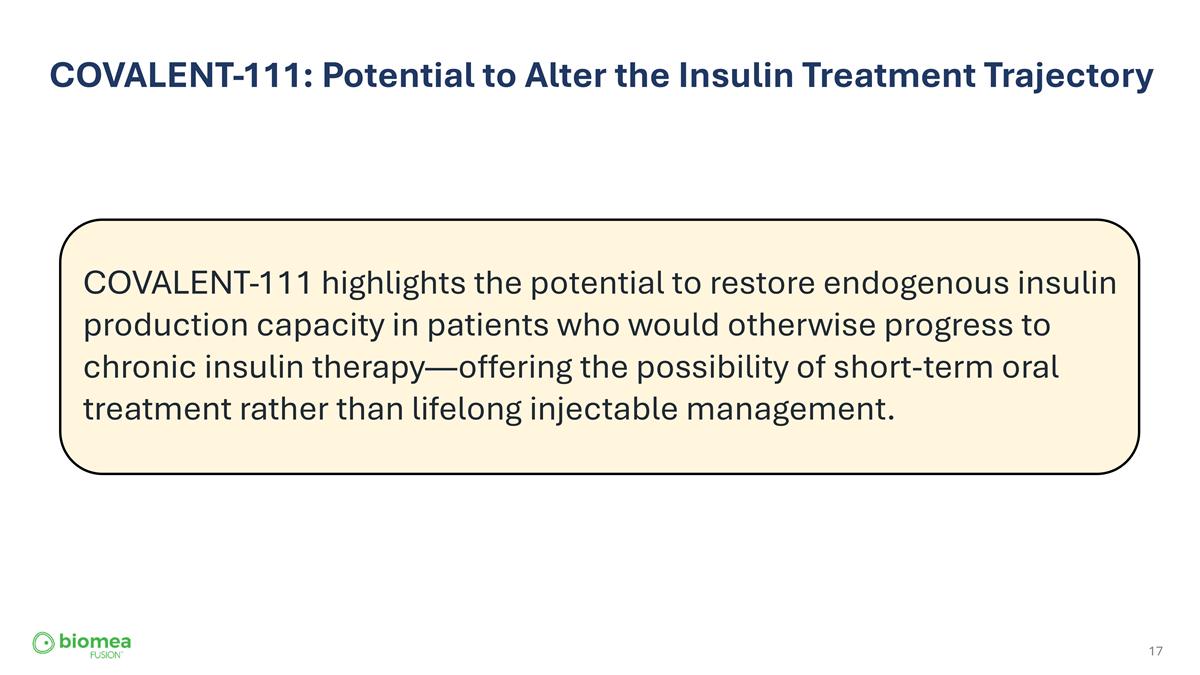 COVALENT-111: Potential to Alter the Insulin Treatment Trajectory

COVALENT-111 highlights the potential to restore endogenous insulin production capacity in patients who would otherwise progress to chronic insulin therapy—offering the possibility of short-term oral treatment rather than lifelong injectable management.

biomea FUSION

17